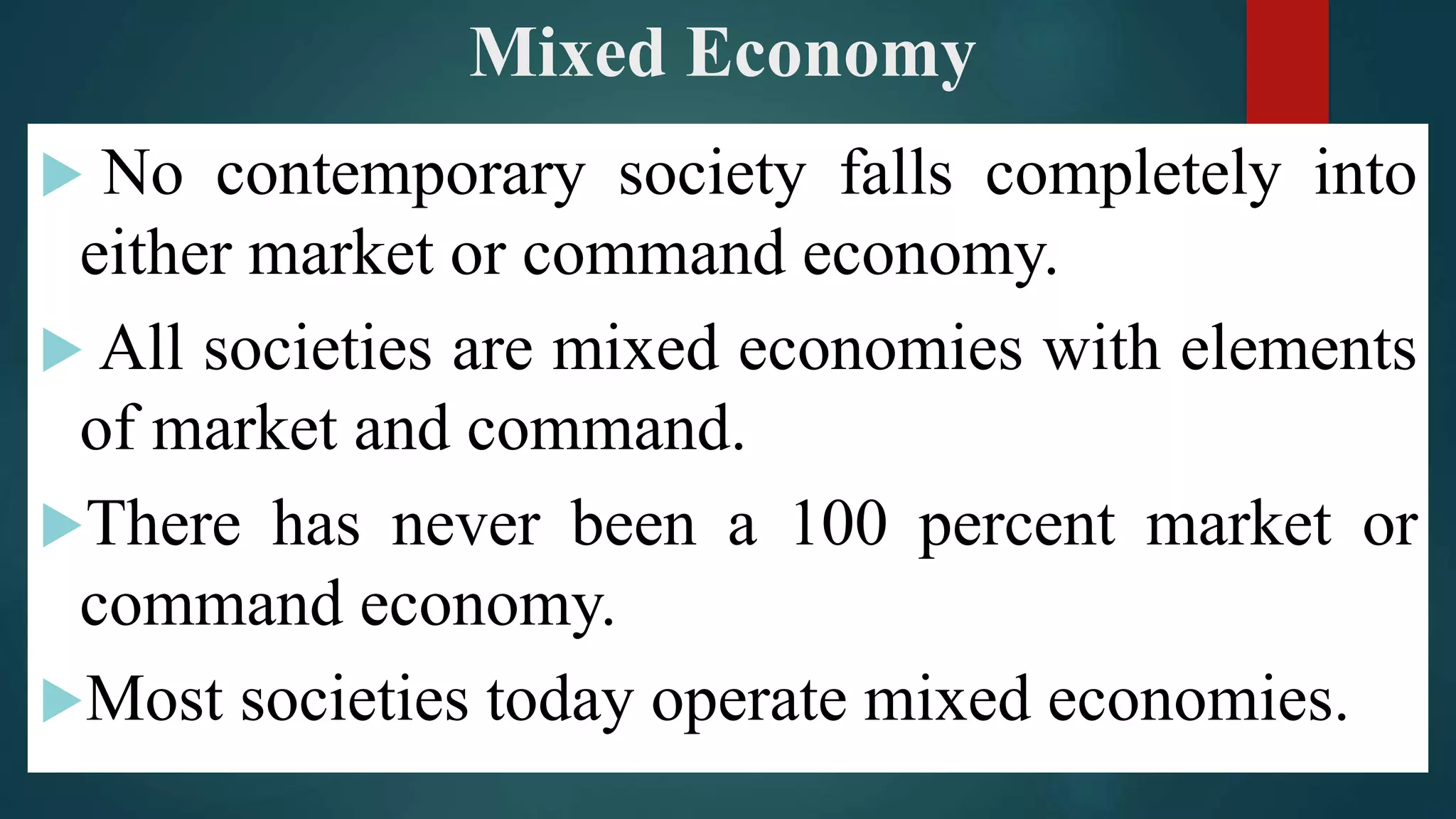 Mixed Economy

No contemporary society falls completely into either market or command economy.

All societies are mixed economies with elements of market and command.

There has never been a 100 percent market or command economy.

Most societies today operate mixed economies.